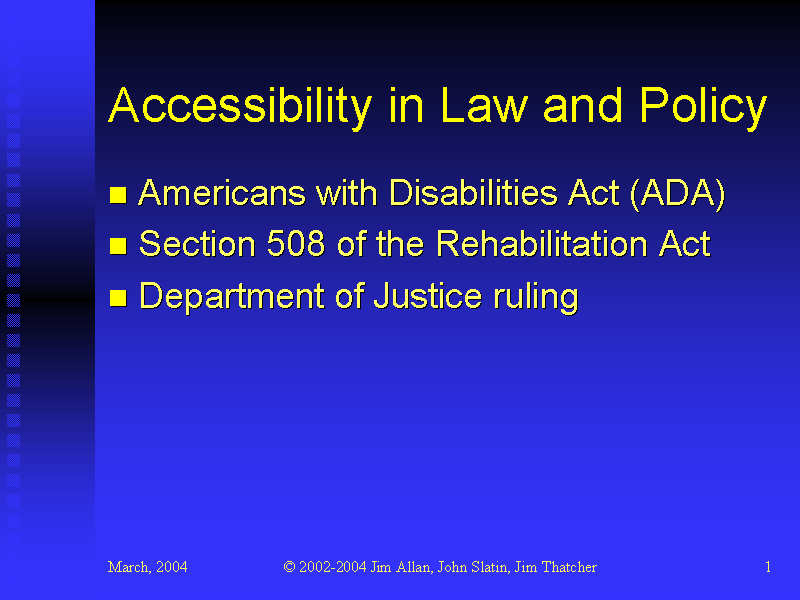 Accessibility in Law and Policy

- Americans with Disabilities Act (ADA)
- Section 508 of the Rehabilitation Act
- Department of Justice ruling

March, 2004

© 2002-2004 Jim Allan, John Slatin, Jim Thatcher

1